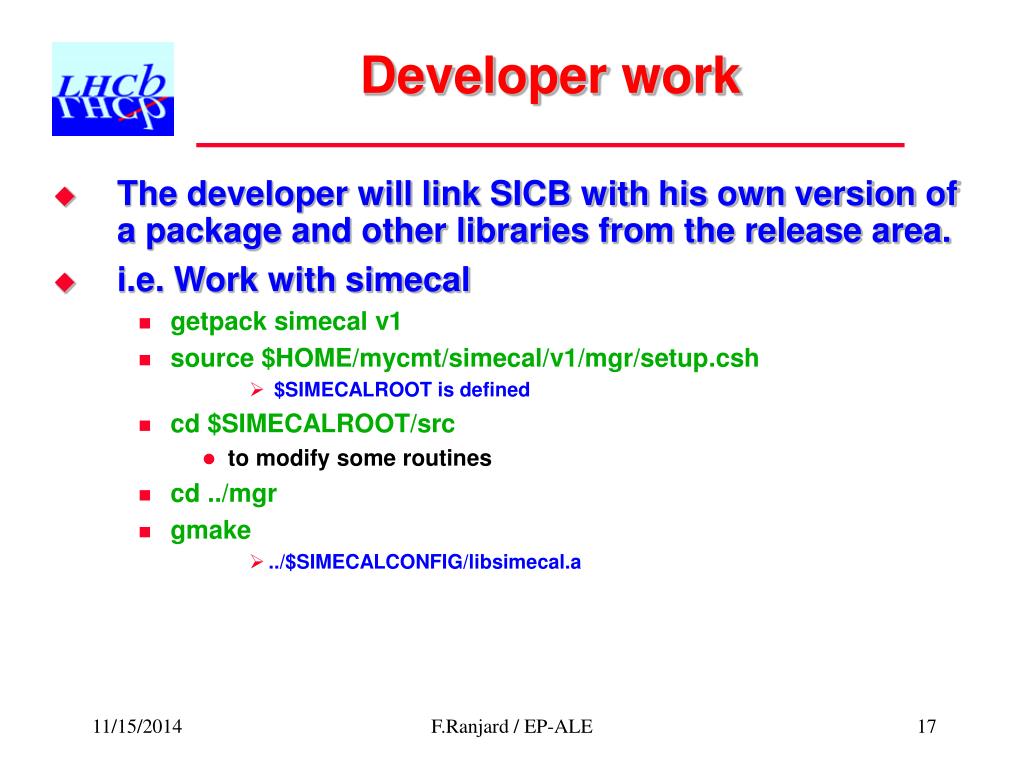 LHCb

Developer work

The developer will link SICB with his own version of a package and other libraries from the release area.

i.e. Work with simecal

getpack simecal v1

source \$HOME/mycmt/simecal/v1/mgr/setup.csh

\$SIMECALROOT is defined

cd \$SIMECALROOT/src

to modify some routines

cd ../mgr

gmake

../\$SIMECALCONFIG/libsimecal.a

11/15/2014

F.Ranjard / EP-ALE

17